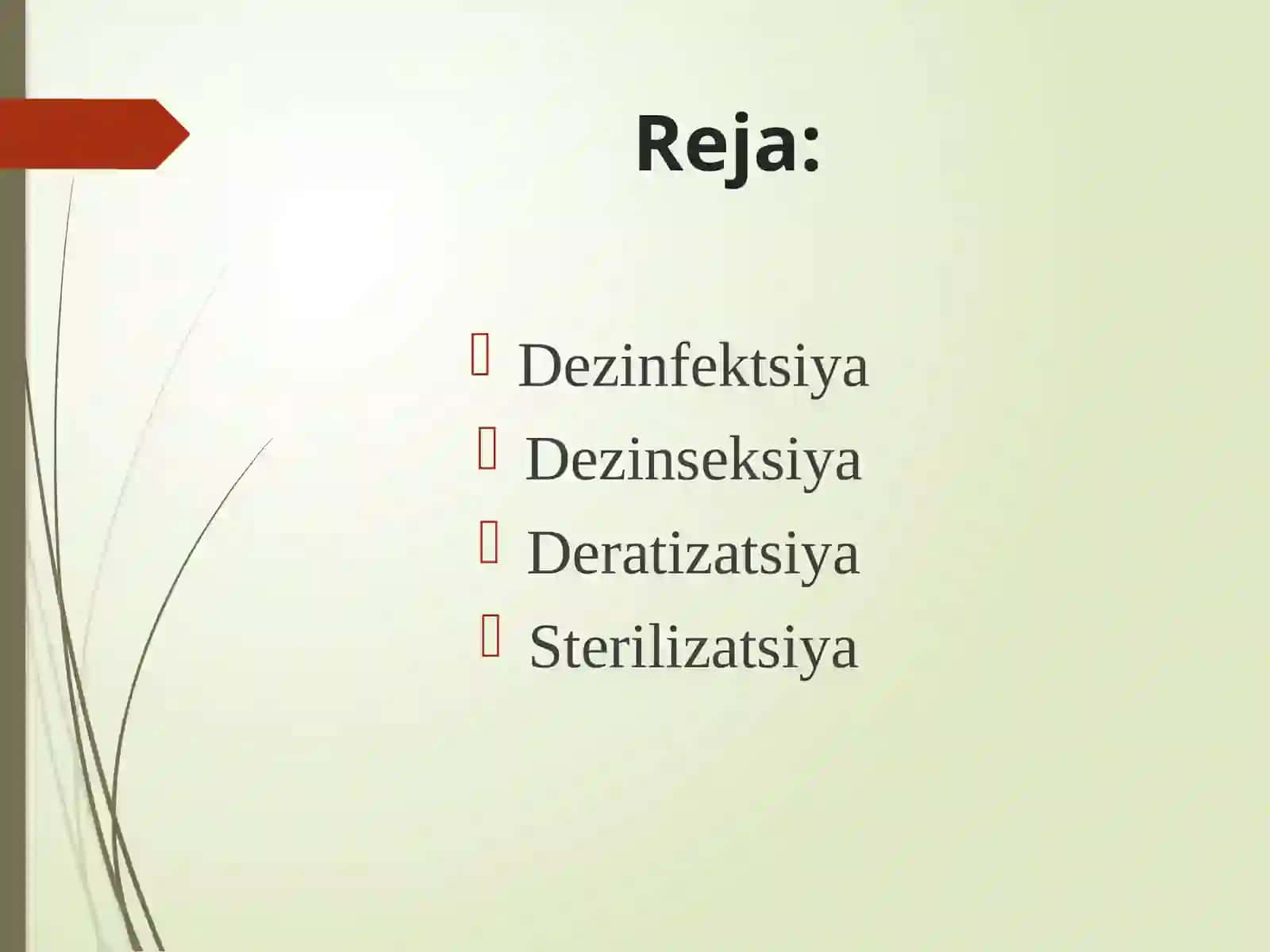 Reja:

Dezinfektsiya
Dezinseksiya
Deratizatsiya
Sterilizatsiya